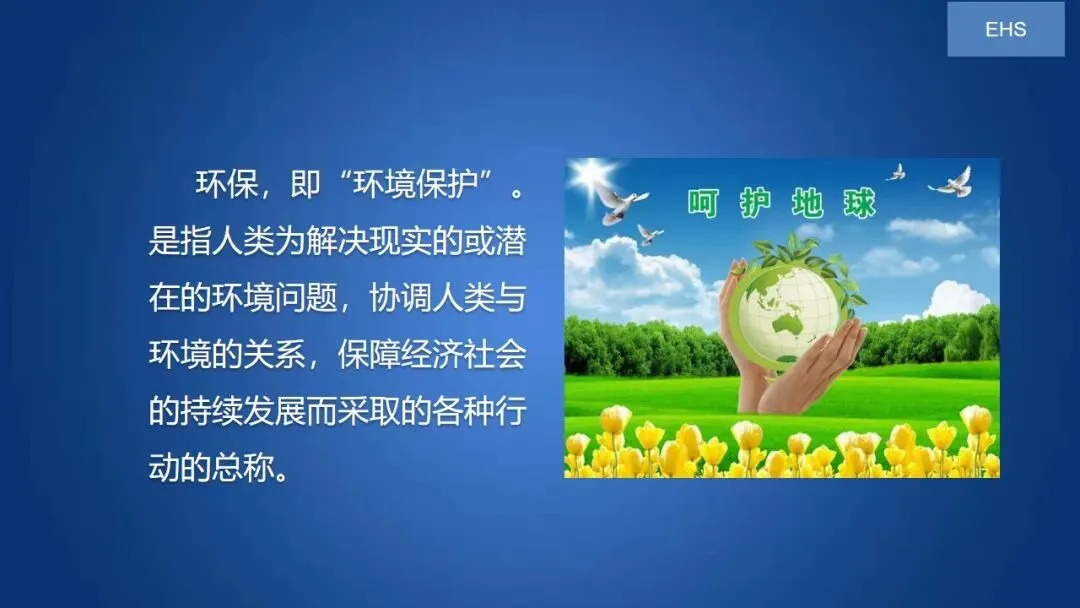 EHS

环保，即“环境保护”。是指人类为解决现实的或潜在的环境问题，协调人类与环境的关系，保障经济社会的持续发展而采取的各种行动的总称。

呵护地球